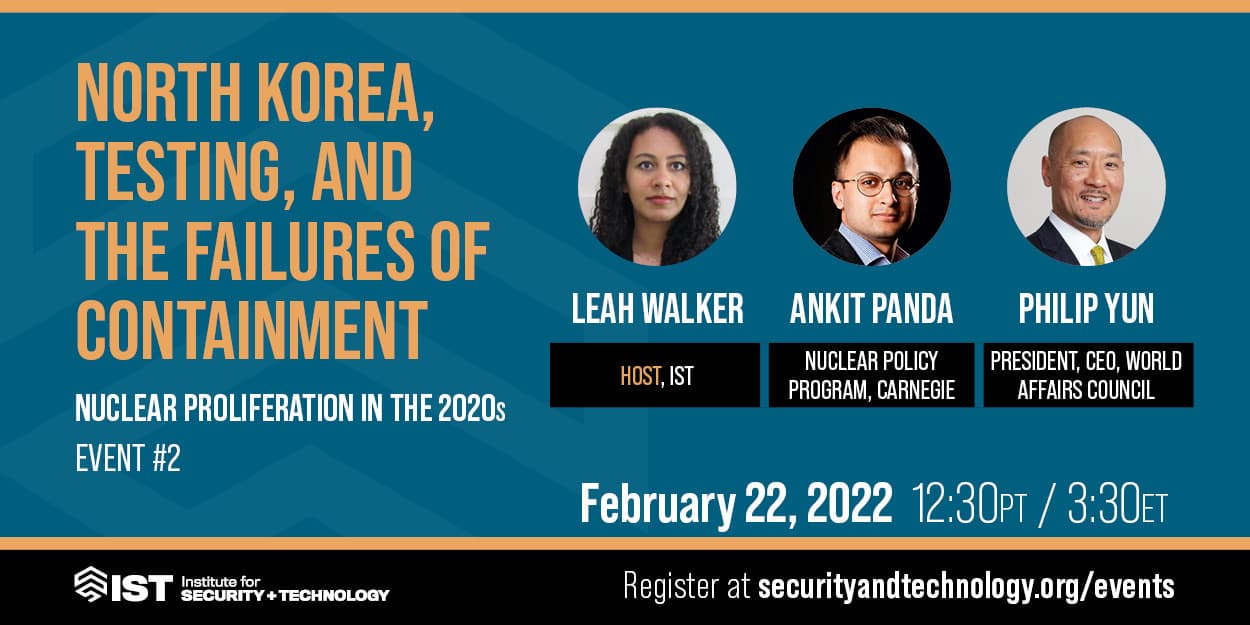 NORTH KOREA, TESTING, AND THE FAILURES OF CONTAINMENT

NUCLEAR PROLIFERATION IN THE 2020s

EVENT #2

LEAH WALKER

HOST, IST

ANKIT PANDA

NUCLEAR POLICY PROGRAM, CARNEGIE

PHILIP YUN

PRESIDENT, CEO, WORLD AFFAIRS COUNCIL

February 22, 2022 12:30PT / 3:30ET

IST Institute for SECURITY + TECHNOLOGY

Register at securityandtechnology.org/events